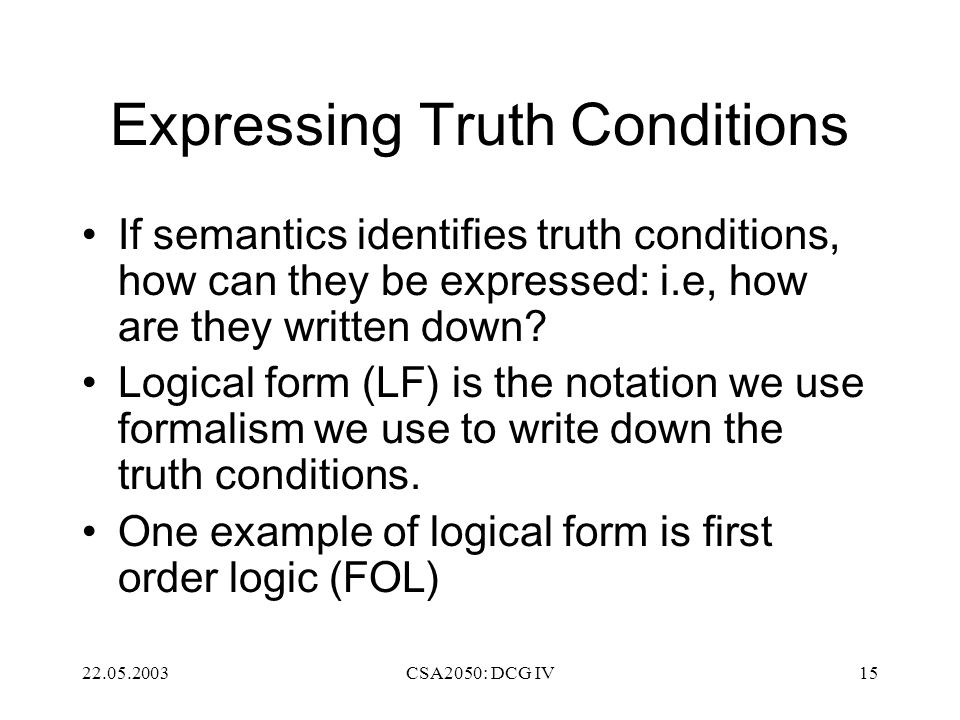 Expressing Truth Conditions

• If semantics identifies truth conditions, how can they be expressed: i.e, how are they written down?

• Logical form (LF) is the notation we use formalism we use to write down the truth conditions.

• One example of logical form is first order logic (FOL)

22.05.2003 CSA2050: DCG IV 15